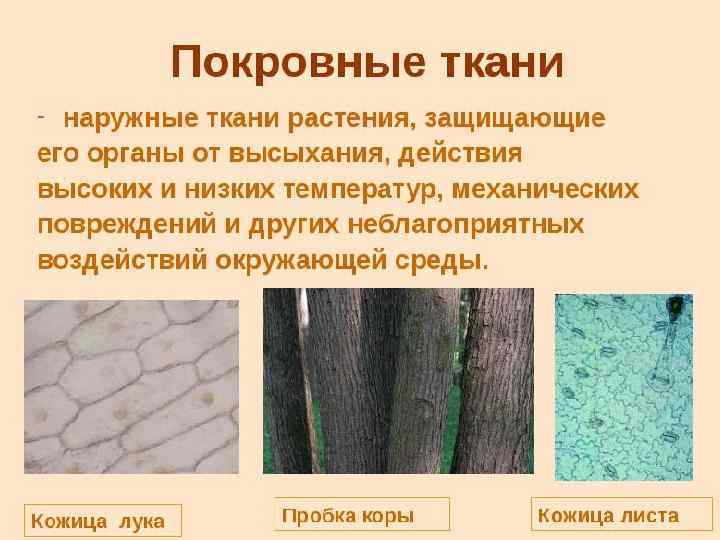 Покровные ткани

- наружные ткани растения, защищающие его органы от высыхания, действия высоких и низких температур, механических повреждений и других неблагоприятных воздействий окружающей среды.

Кожица лука

Пробка коры

Кожица листа